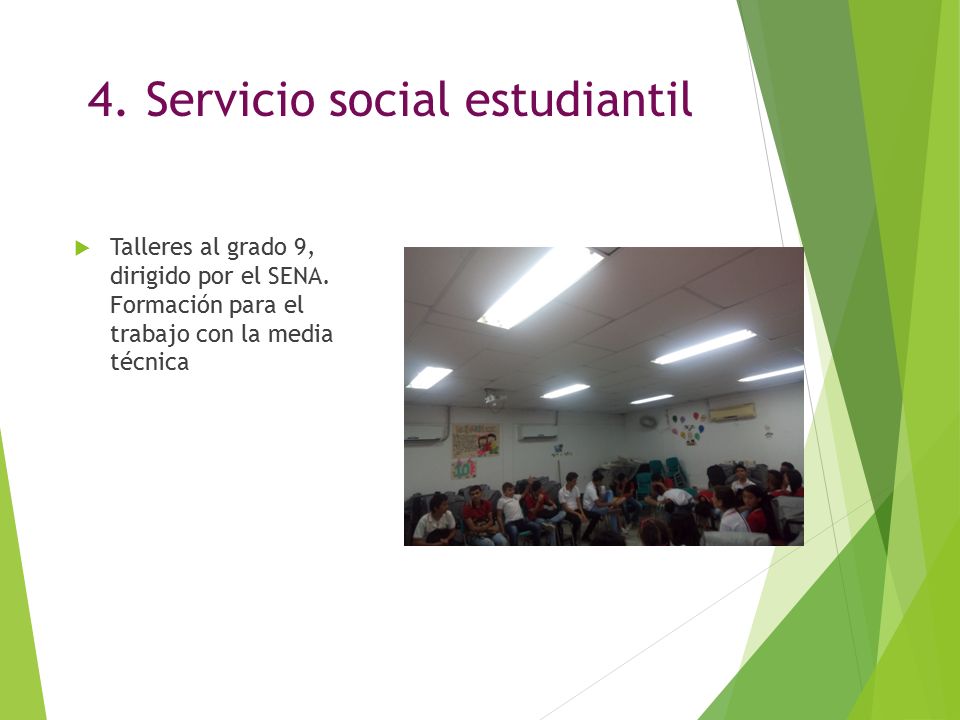 4. Servicio social estudiantil

Talleres al grado 9, dirigido por el SENA. Formación para el trabajo con la media técnica